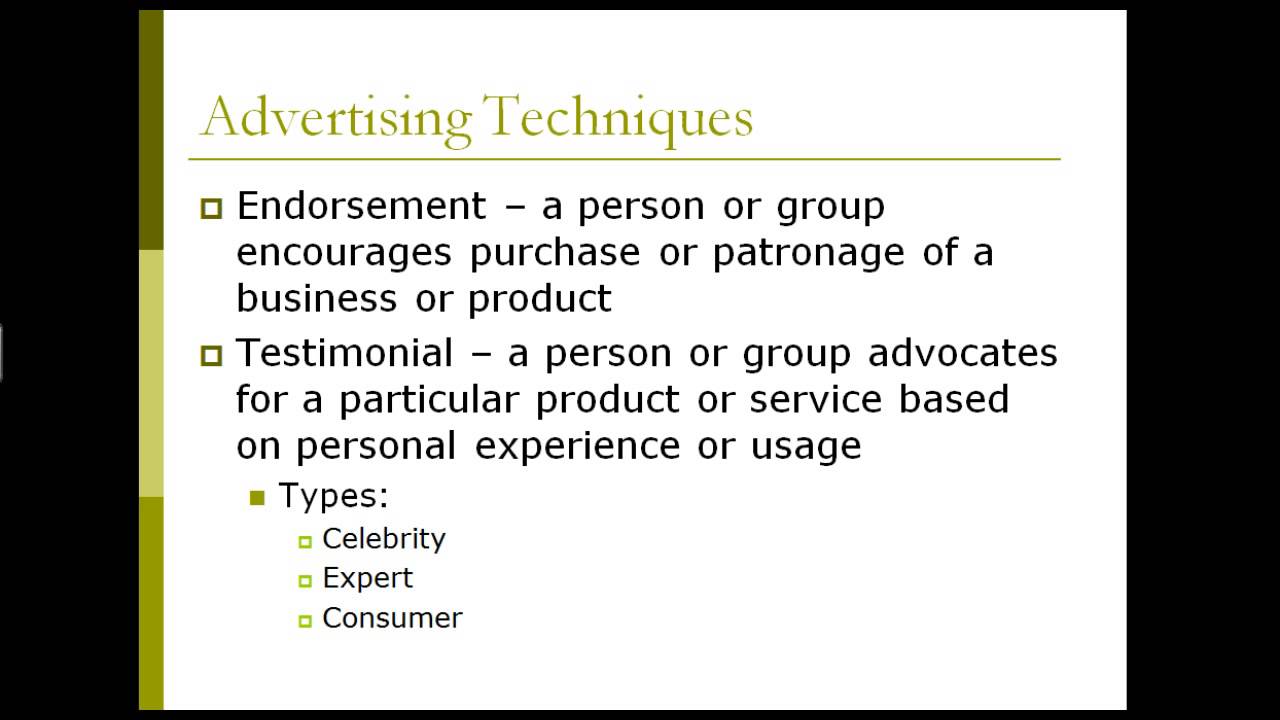 Advertising Techniques

Endorsement – a person or group encourages purchase or patronage of a business or product

Testimonial – a person or group advocates for a particular product or service based on personal experience or usage

Types:

Celebrity

Expert

Consumer